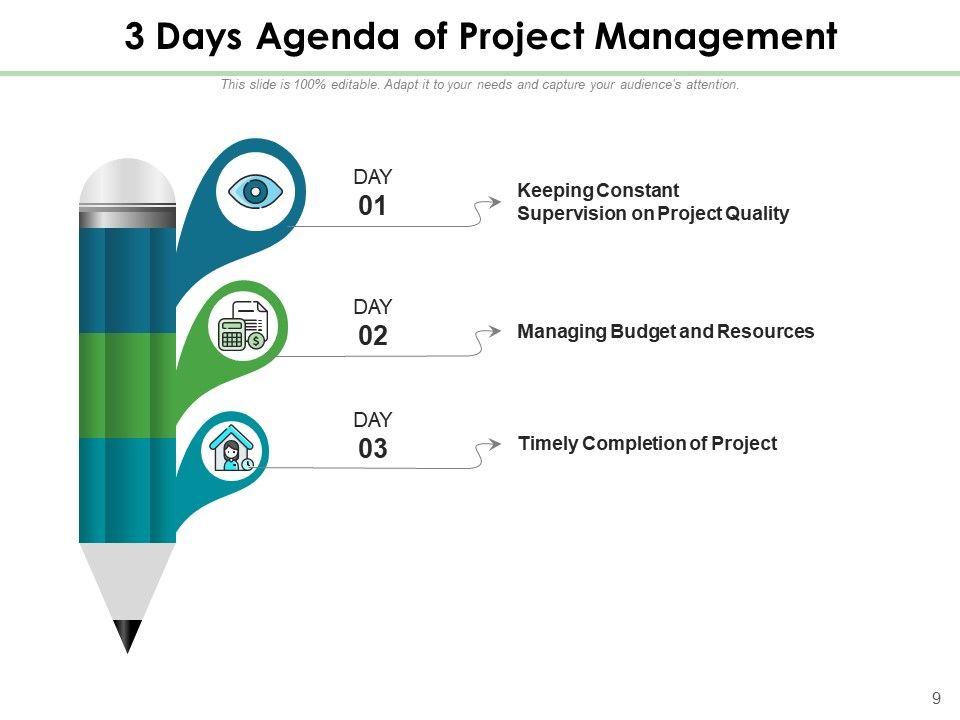 3 Days Agenda of Project Management

This slide is 100% editable. Adapt it to your needs and capture your audience's attention.

DAY
01

Keeping Constant Supervision on Project Quality

DAY
02

Managing Budget and Resources

DAY
03

Timely Completion of Project

9